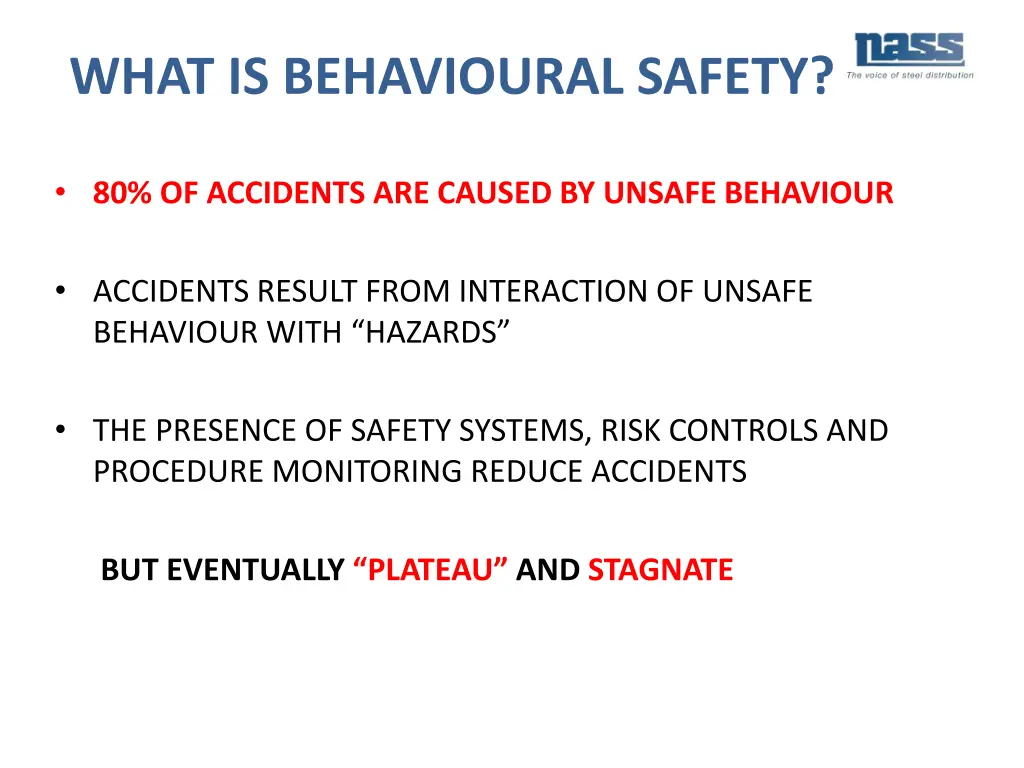 WHAT IS BEHAVIOURAL SAFETY?

nass
The voice of steel distribution

• 80% OF ACCIDENTS ARE CAUSED BY UNSAFE BEHAVIOUR

• ACCIDENTS RESULT FROM INTERACTION OF UNSAFE BEHAVIOUR WITH “HAZARDS”

• THE PRESENCE OF SAFETY SYSTEMS, RISK CONTROLS AND PROCEDURE MONITORING REDUCE ACCIDENTS

BUT EVENTUALLY “PLATEAU” AND STAGNATE